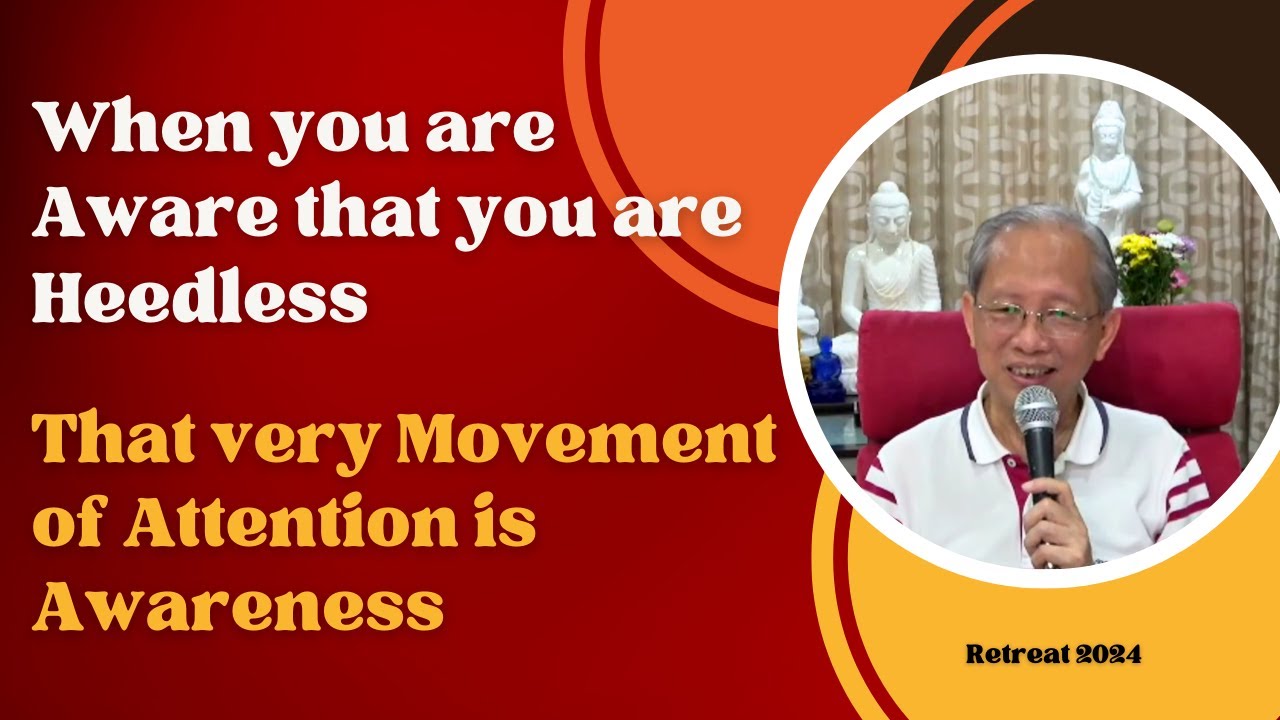 When you are Aware that you are Heedless

That very Movement of Attention is Awareness

Retreat 2024